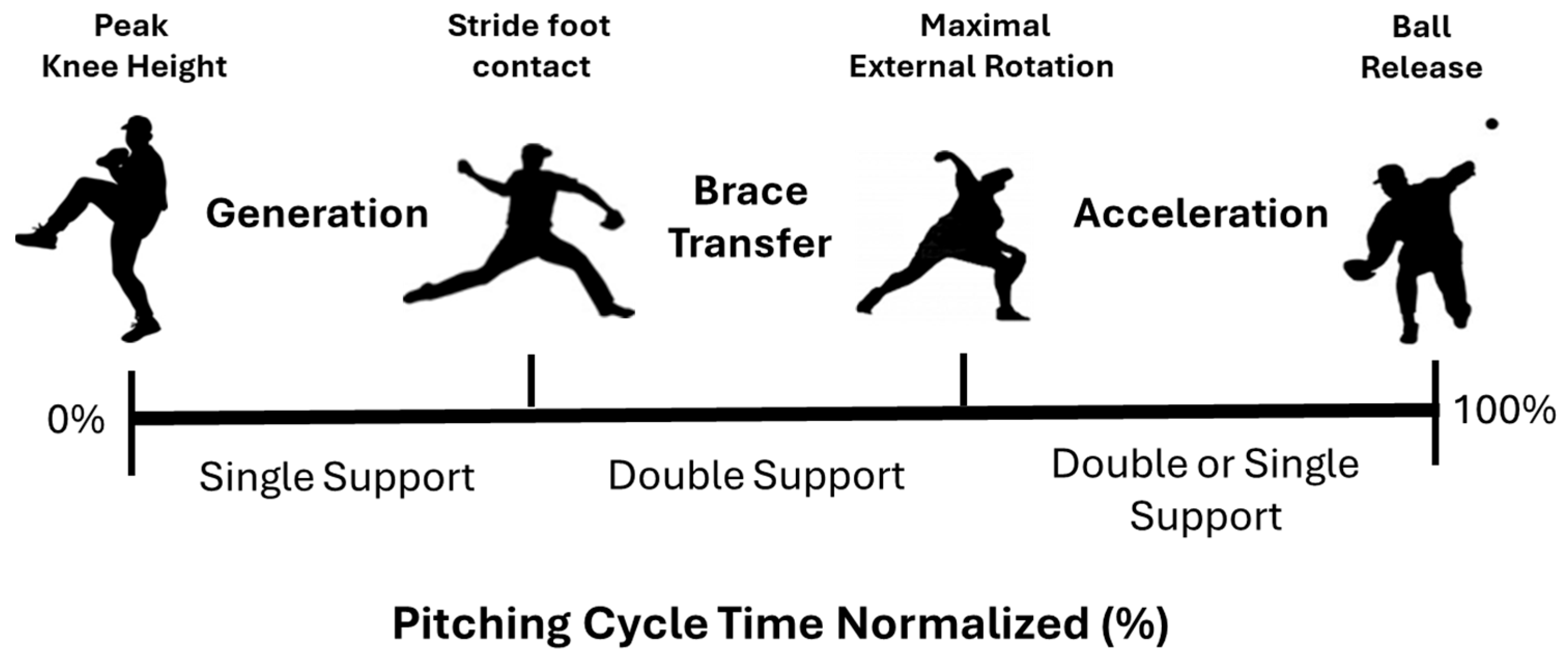 Peak Knee Height

Stride foot contact

Maximal External Rotation

Ball Release

Generation

Brace Transfer

Acceleration

0%

100%

Single Support

Double Support

Double or Single Support

Pitching Cycle Time Normalized (%)